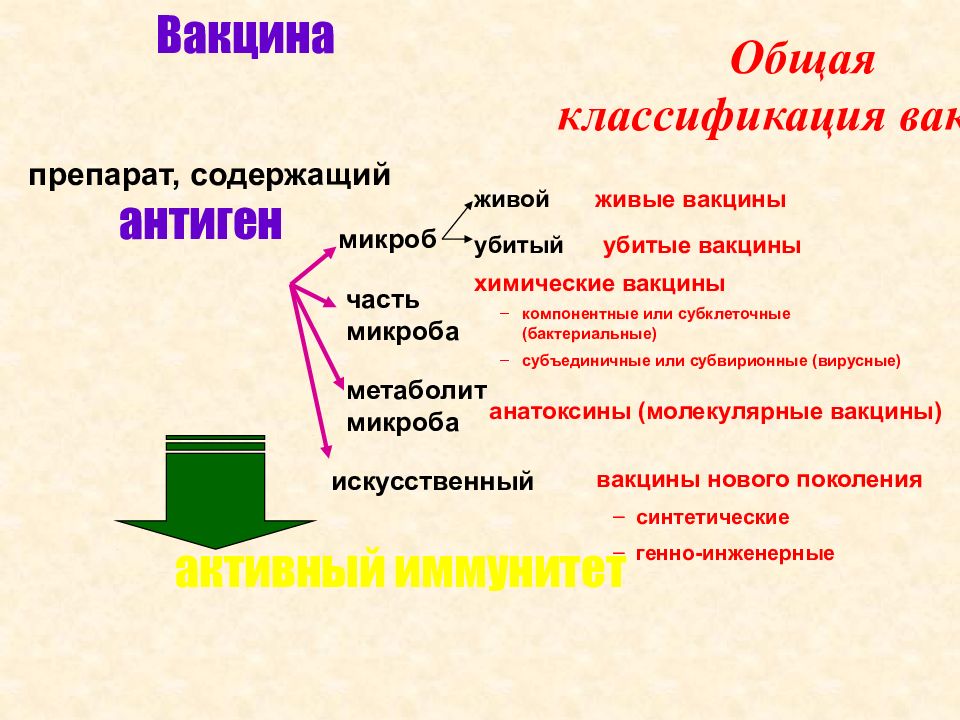 Вакцина

Общая классификация вак

препарат, содержащий
антиген

микроб
живой
убитый

живые вакцины
убитые вакцины

часть микроба
химические вакцины
– компонентные или субклеточные (бактериальные)
– субъединичные или субвирионные (вирусные)

метаболит микроба
анатоксины (молекулярные вакцины)

искусственный
вакцины нового поколения
– синтетические
– генно-инженерные

активный иммунитет